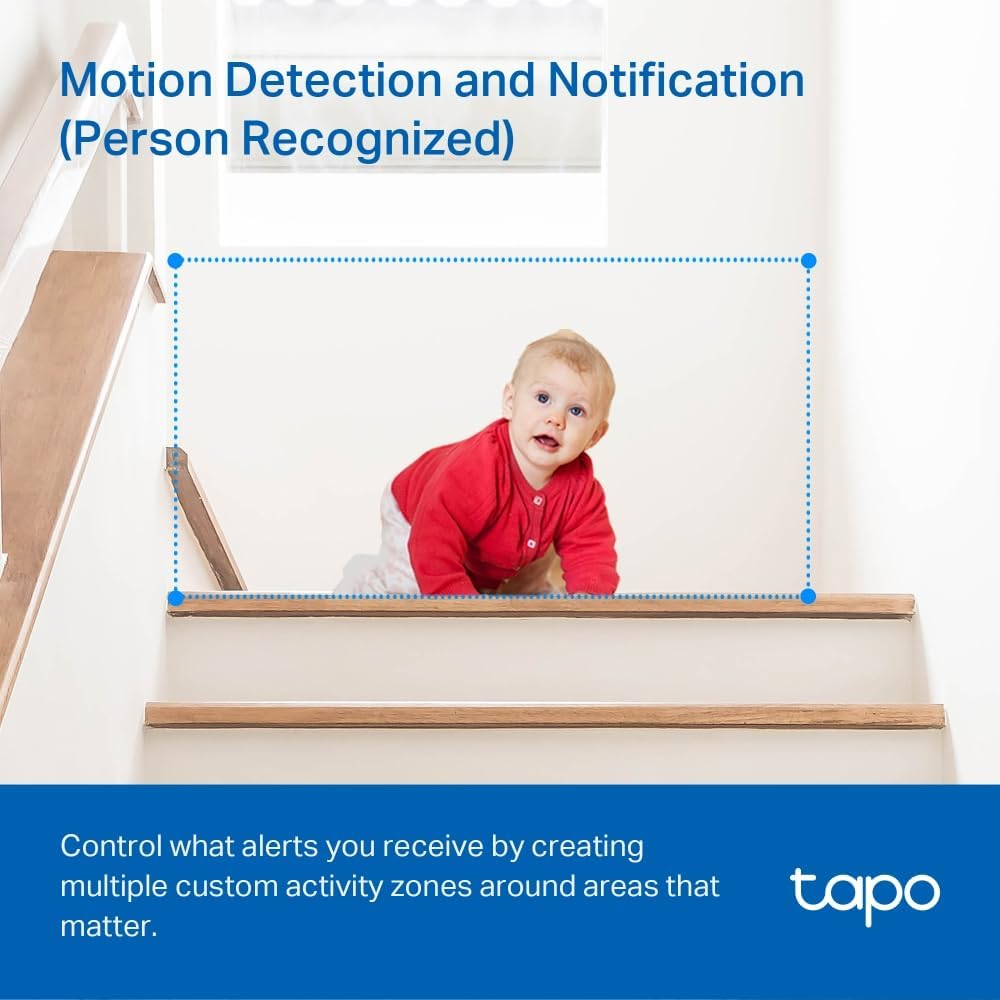 Motion Detection and Notification (Person Recognized)

Control what alerts you receive by creating multiple custom activity zones around areas that matter.

tapo